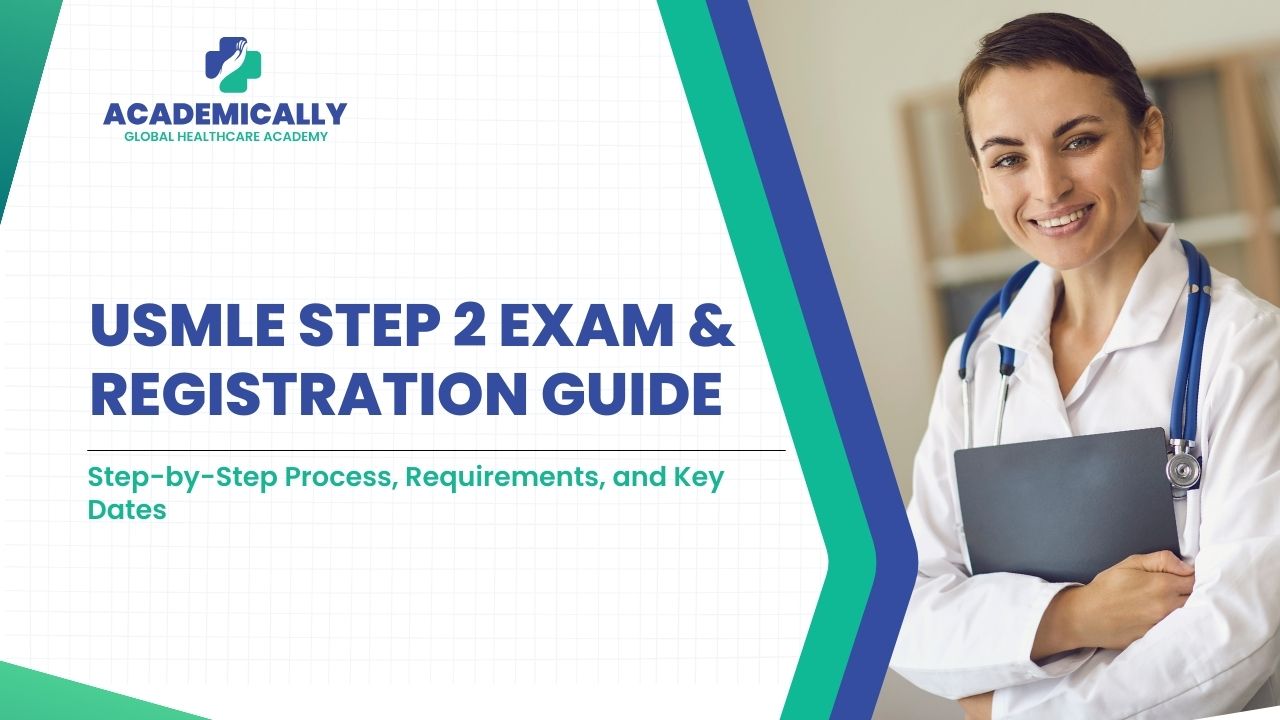 ACADEMICALLY
GLOBAL HEALTHCARE ACADEMY

USMLE STEP 2 EXAM & REGISTRATION GUIDE

Step-by-Step Process, Requirements, and Key Dates